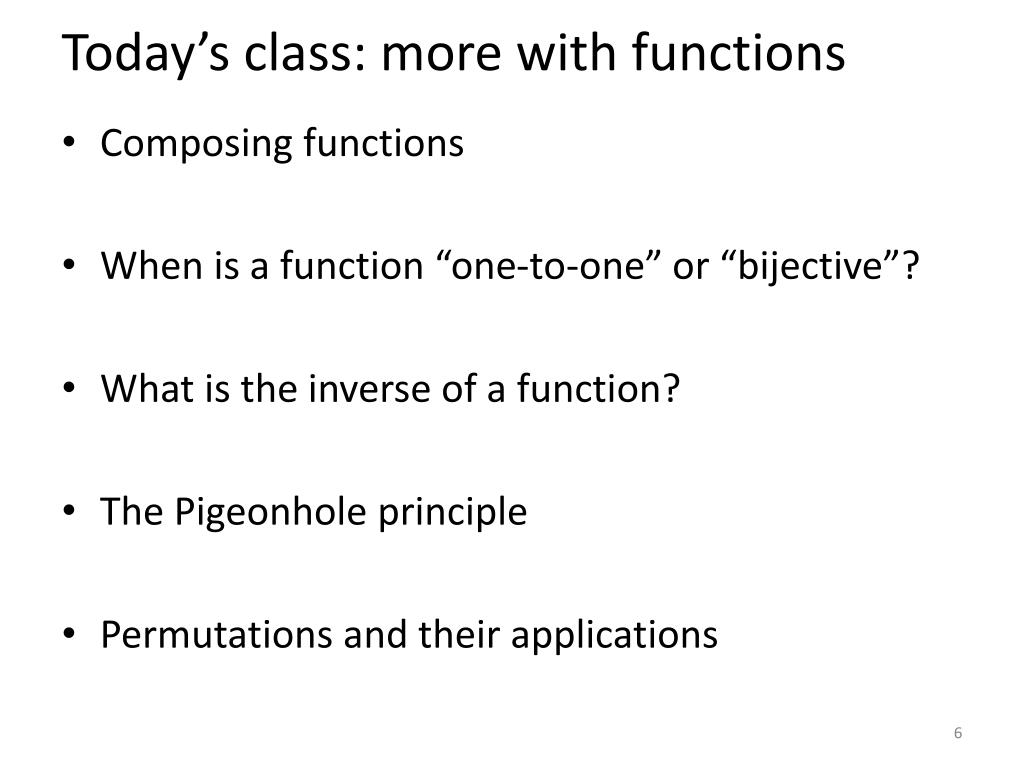 Today’s class: more with functions

• Composing functions

• When is a function “one-to-one” or “bijective”?

• What is the inverse of a function?

• The Pigeonhole principle

• Permutations and their applications

6